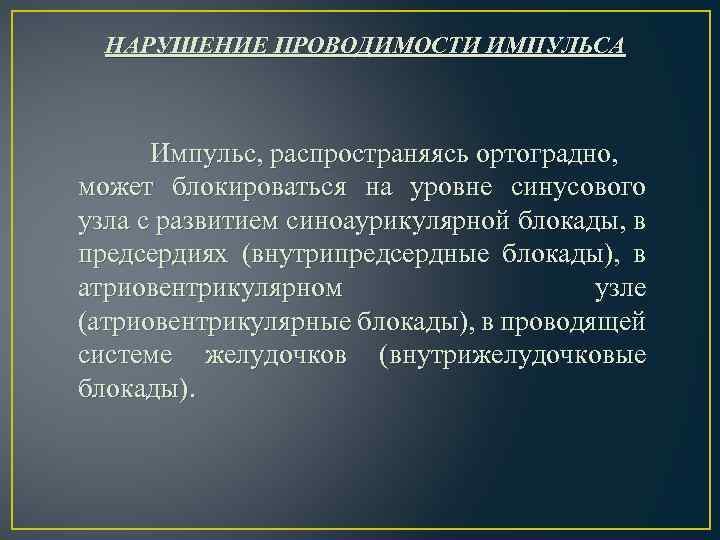 НАРУШЕНИЕ ПРОВОДИМОСТИ ИМПУЛЬСА

Импульс, распространяясь ортоградно, может блокироваться на уровне синусового узла с развитием синоаурикулярной блокады, в предсердиях (внутрипредсердные блокады), в атриовентрикулярном узле (атриовентрикулярные блокады), в проводящей системе желудочков (внутрижелудочковые блокады).